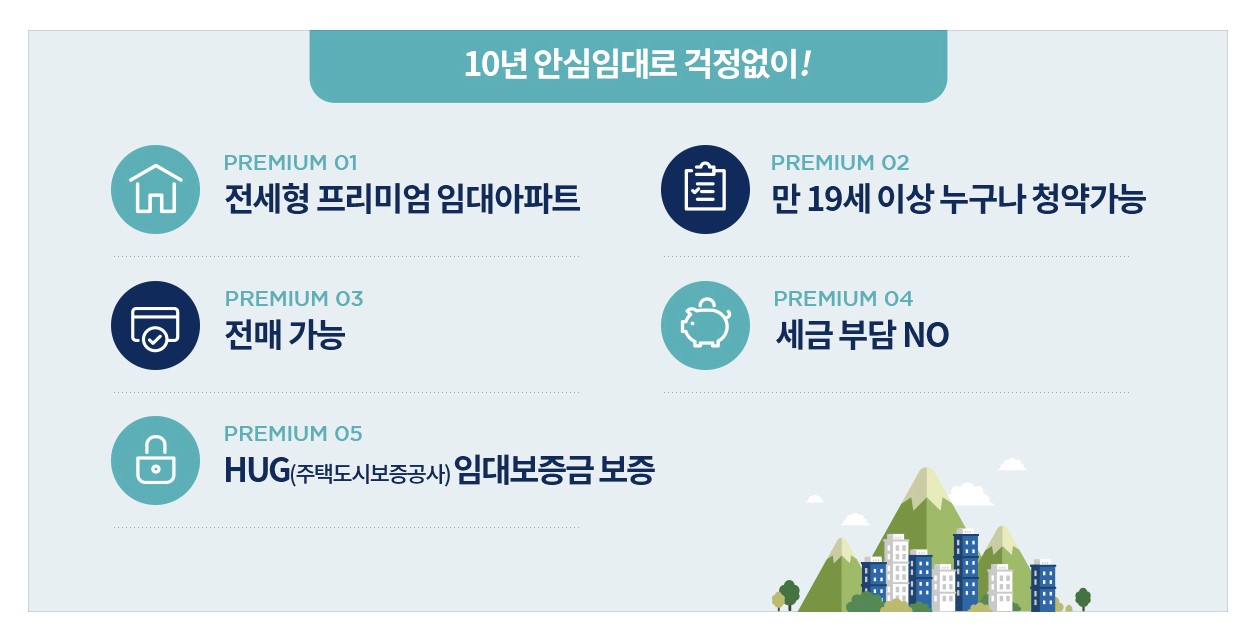 10년 안심임대로 걱정없이!

PREMIUM 01
전세형 프리미엄 임대아파트

PREMIUM 02
만 19세 이상 누구나 청약가능

PREMIUM 03
전매 가능

PREMIUM 04
세금 부담 NO

PREMIUM 05
HUG(주택도시보증공사) 임대보증금 보증